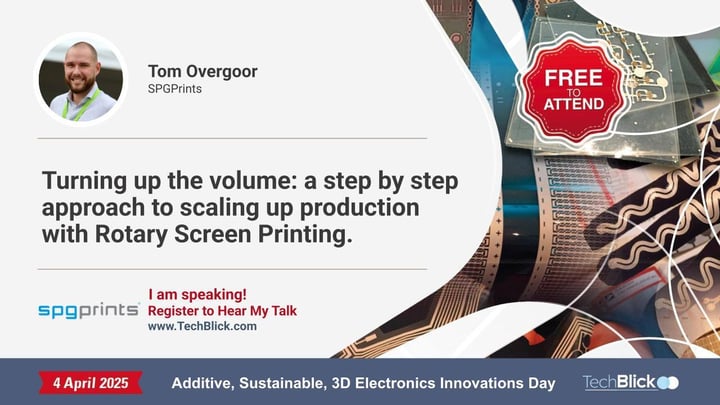 Tom Overgoor
SPGPrints

FREE TO ATTEND

Turning up the volume: a step by step approach to scaling up production with Rotary Screen Printing.

spgprints

I am speaking!
Register to Hear My Talk
www.TechBlick.com

4 April 2025

Additive, Sustainable, 3D Electronics Innovations Day

TechBlick